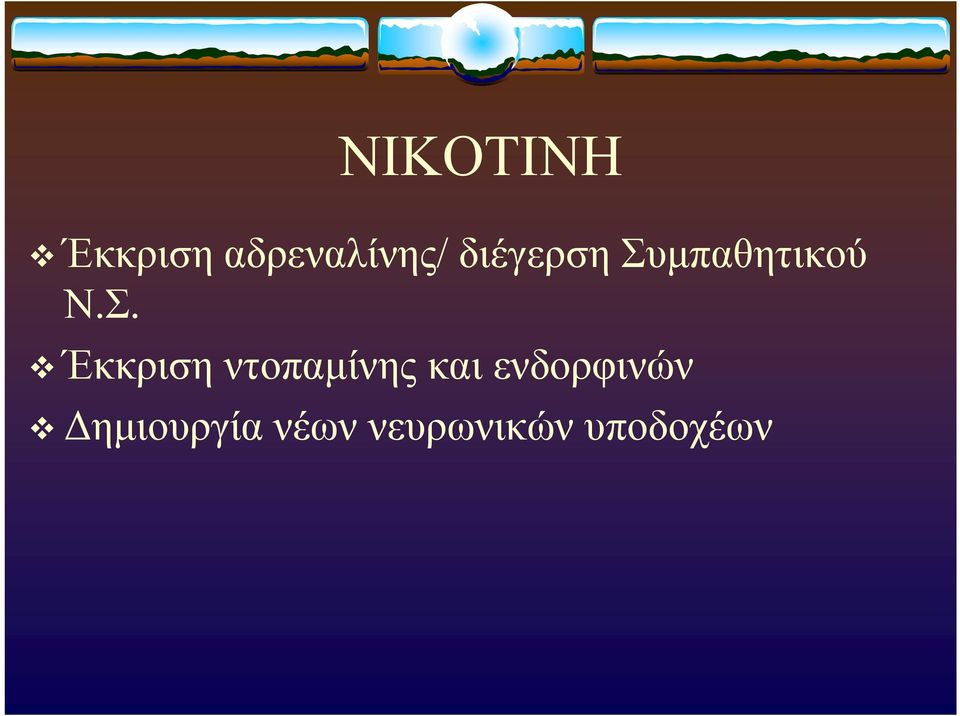 ΝΙΚΟΤΙΝΗ

❖ Έκκριση αδρεναλίνης/ διέγερση Συμπαθητικού Ν.Σ.

❖ Έκκριση ντοπαμίνης και ενδορφινών

❖ Δημιουργία νέων νευρωνικών υποδοχέων